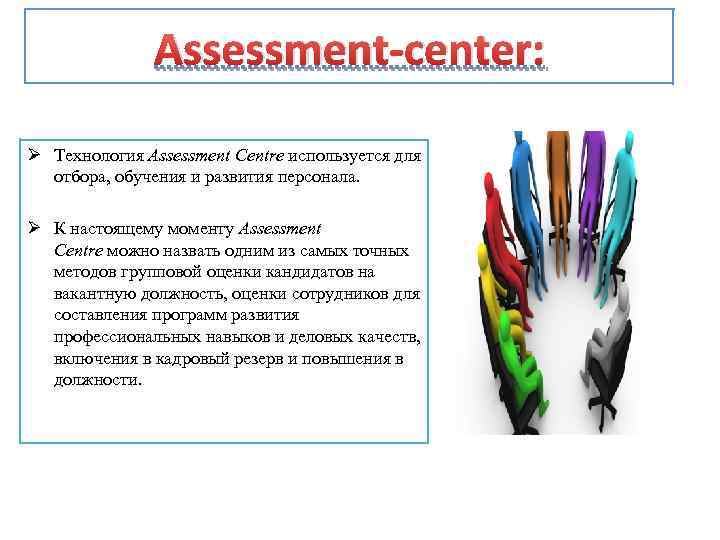 Assessment-center:

➢ Технология Assessment Centre используется для отбора, обучения и развития персонала.

➢ К настоящему моменту Assessment Centre можно назвать одним из самых точных методов групповой оценки кандидатов на вакантную должность, оценки сотрудников для составления программ развития профессиональных навыков и деловых качеств, включения в кадровый резерв и повышения в должности.